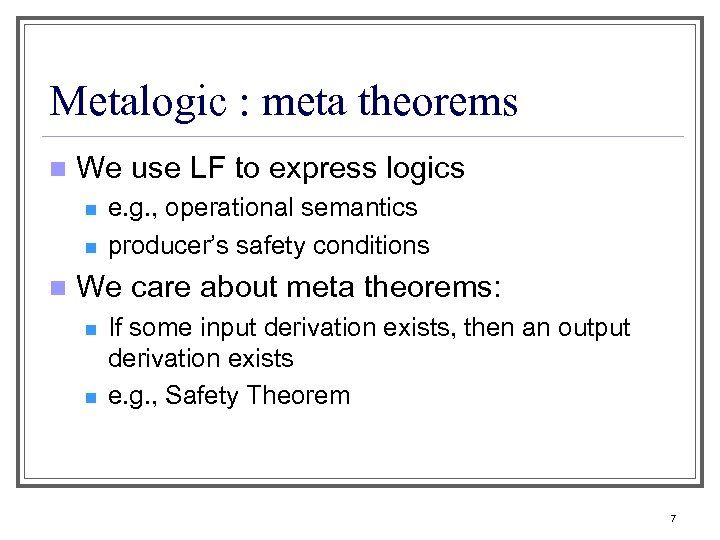 Metalogic : meta theorems

We use LF to express logics

e.g., operational semantics

producer's safety conditions

We care about meta theorems:

If some input derivation exists, then an output derivation exists

e.g., Safety Theorem

7